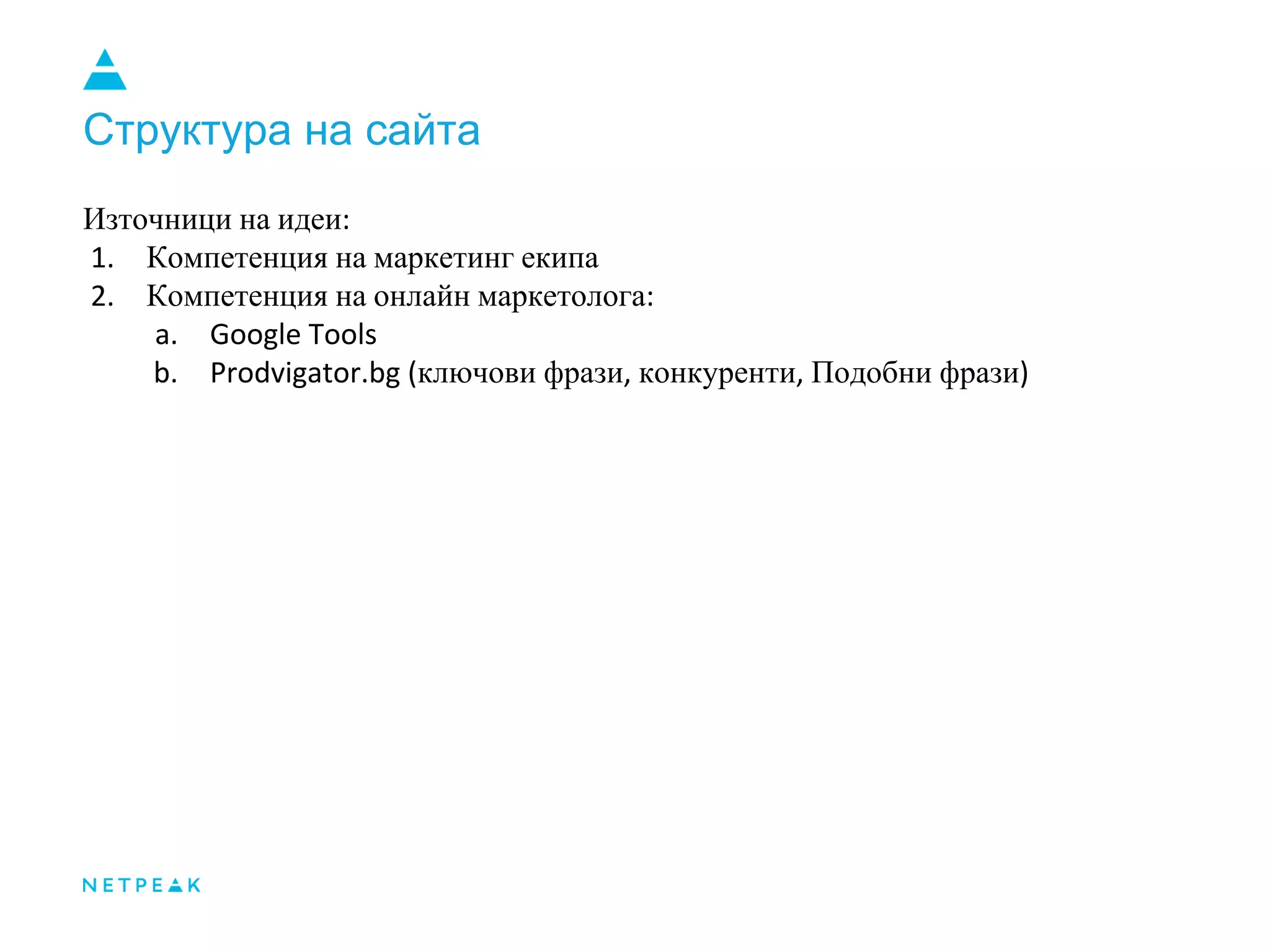 Структура на сайта

Източници на идеи:
1. Компетенция на маркетинг екипа
2. Компетенция на онлайн маркетолога:
a. Google Tools
b. Prodvigator.bg (ключови фрази, конкуренти, Подобни фрази)

NETPEAK